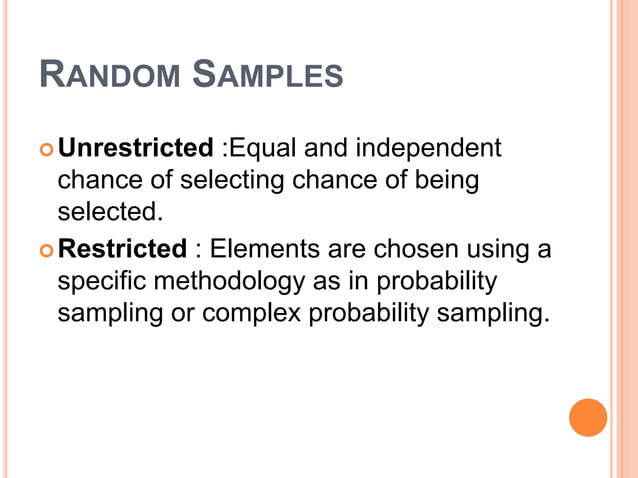 RANDOM SAMPLES

Unrestricted :Equal and independent chance of selecting chance of being selected.

Restricted : Elements are chosen using a specific methodology as in probability sampling or complex probability sampling.